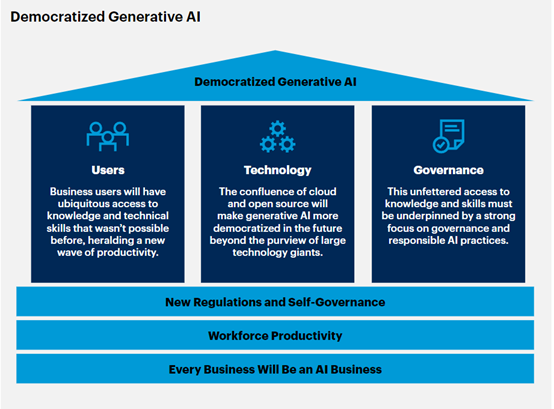 Democratized Generative AI

Democratized Generative AI

Users

Business users will have ubiquitous access to knowledge and technical skills that wasn't possible before, heralding a new wave of productivity.

Technology

The confluence of cloud and open source will make generative AI more democratized in the future beyond the purview of large technology giants.

Governance

This unfettered access to knowledge and skills must be underpinned by a strong focus on governance and responsible AI practices.

New Regulations and Self-Governance

Workforce Productivity

Every Business Will Be an AI Business